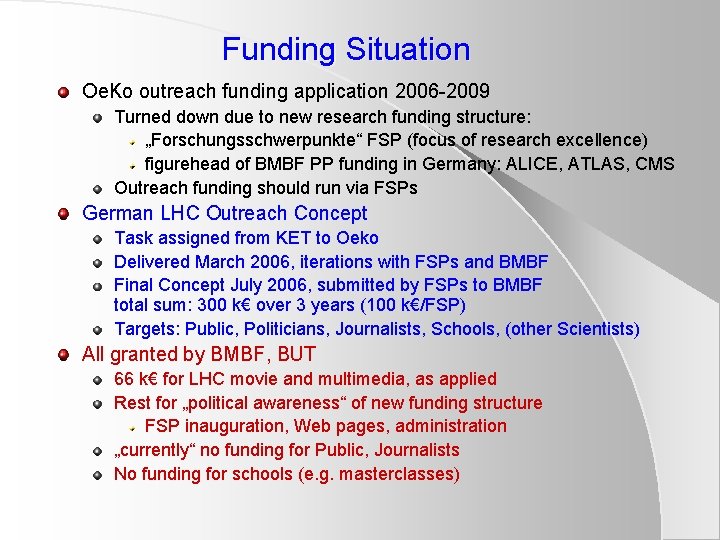 Funding Situation

OeKo outreach funding application 2006-2009

Turned down due to new research funding structure:

„Forschungsschwerpunkte“ FSP (focus of research excellence)

figurehead of BMBF PP funding in Germany: ALICE, ATLAS, CMS

Outreach funding should run via FSPs

German LHC Outreach Concept

Task assigned from KET to Oeko

Delivered March 2006, iterations with FSPs and BMBF

Final Concept July 2006, submitted by FSPs to BMBF total sum: 300 k€ over 3 years (100 k€/FSP)

Targets: Public, Politicians, Journalists, Schools, (other Scientists)

All granted by BMBF, BUT

66 k€ for LHC movie and multimedia, as applied

Rest for „political awareness“ of new funding structure

FSP inauguration, Web pages, administration

„currently“ no funding for Public, Journalists

No funding for schools (e.g. masterclasses)